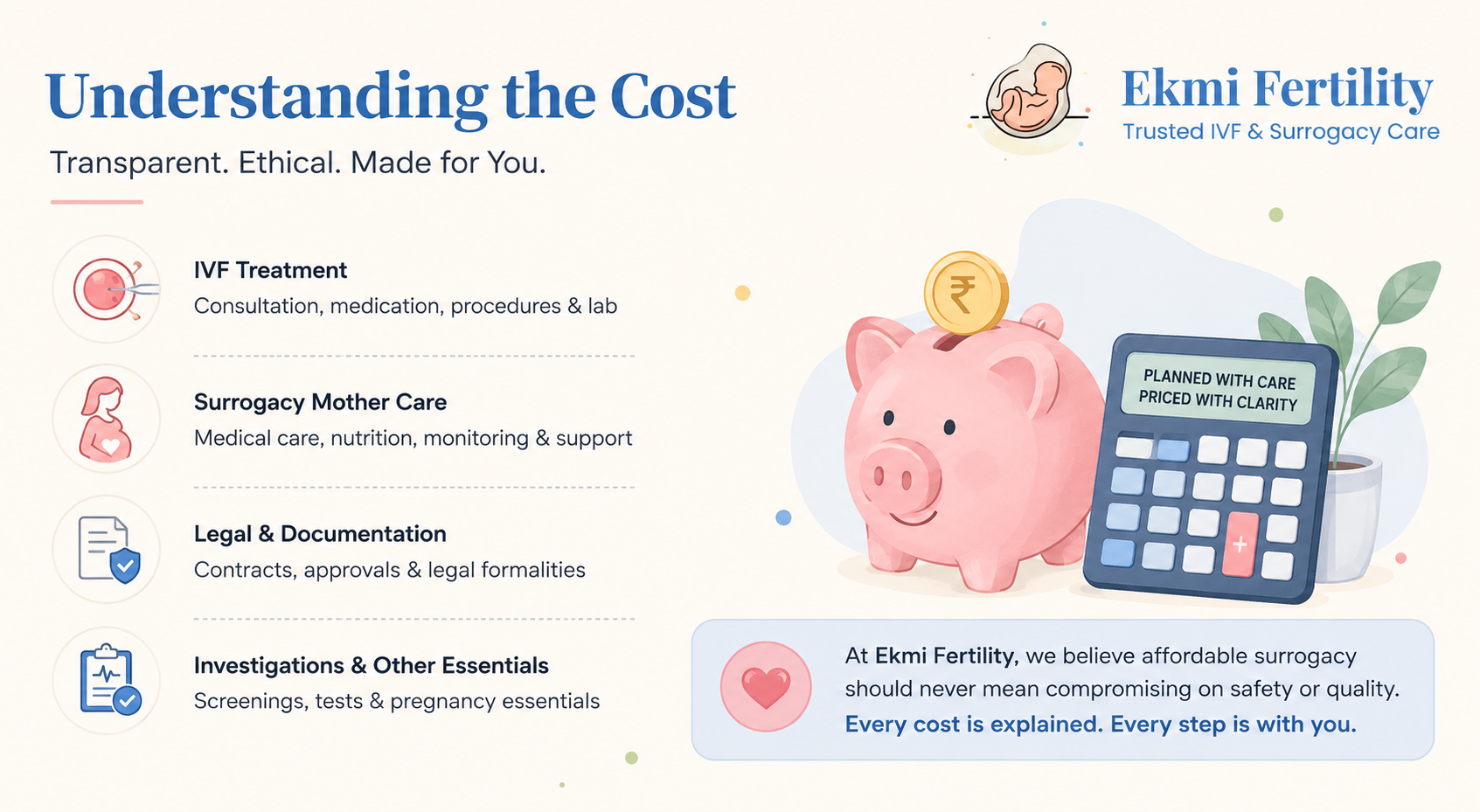 Understanding the Cost

Transparent. Ethical. Made for You.

Ekmi Fertility
Trusted IVF & Surrogacy Care

IVF Treatment
Consultation, medication, procedures & lab

Surrogacy Mother Care
Medical care, nutrition, monitoring & support

Legal & Documentation
Contracts, approvals & legal formalities

Investigations & Other Essentials
Screenings, tests & pregnancy essentials

₹

PLANNED WITH CARE
PRICED WITH CLARITY

+

At Ekmi Fertility, we believe affordable surrogacy should never mean compromising on safety or quality.
Every cost is explained. Every step is with you.